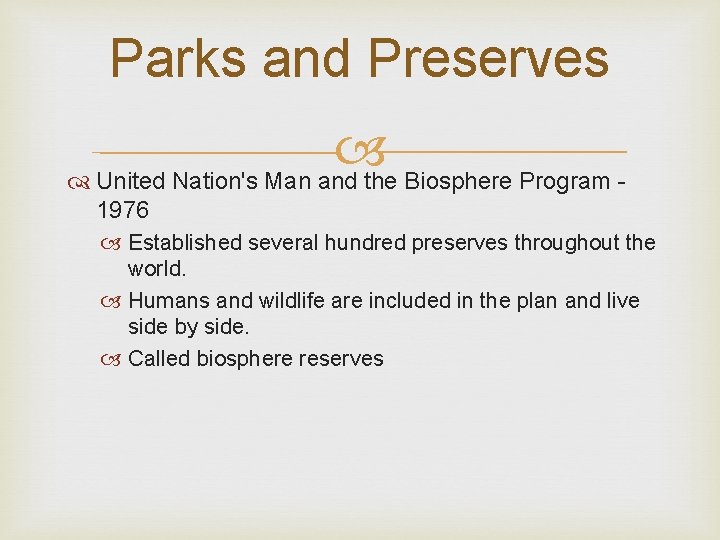 Parks and Preserves

United Nation's Man and the Biosphere Program - 1976

Established several hundred preserves throughout the world.

Humans and wildlife are included in the plan and live side by side.

Called biosphere reserves